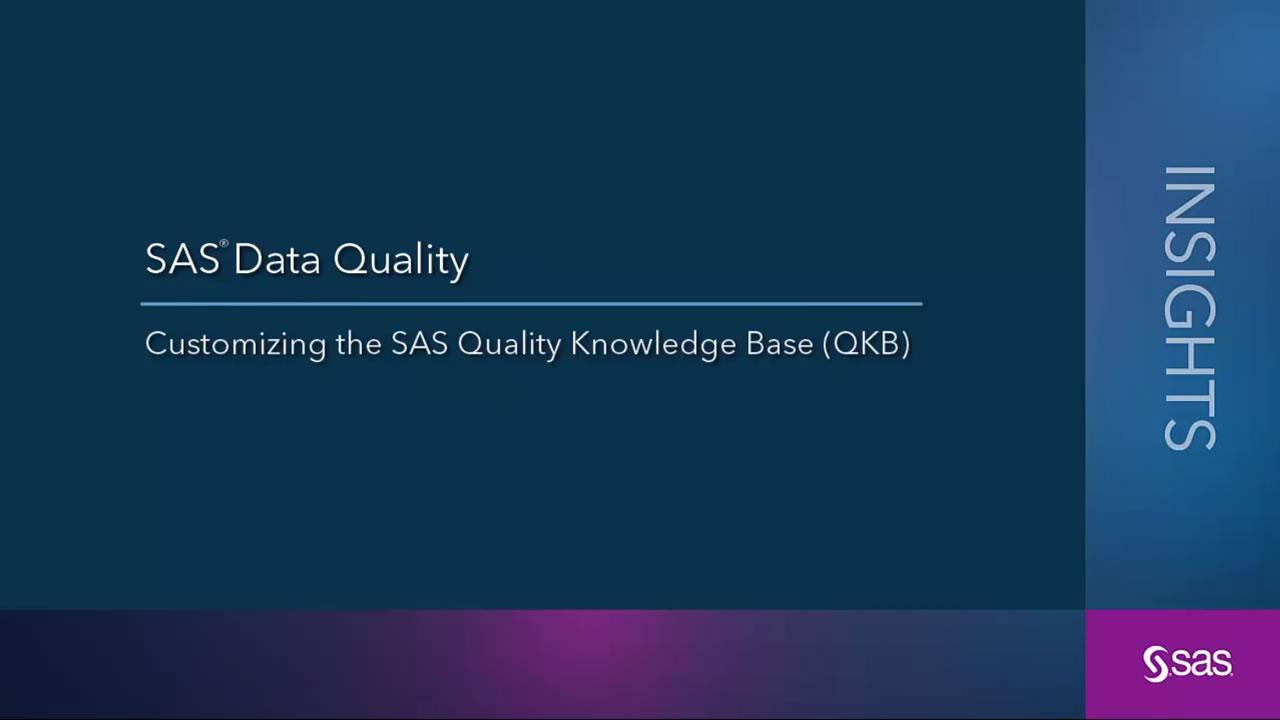 SAS® Data Quality

Customizing the SAS Quality Knowledge Base (QKB)

INSIGHTS

sas